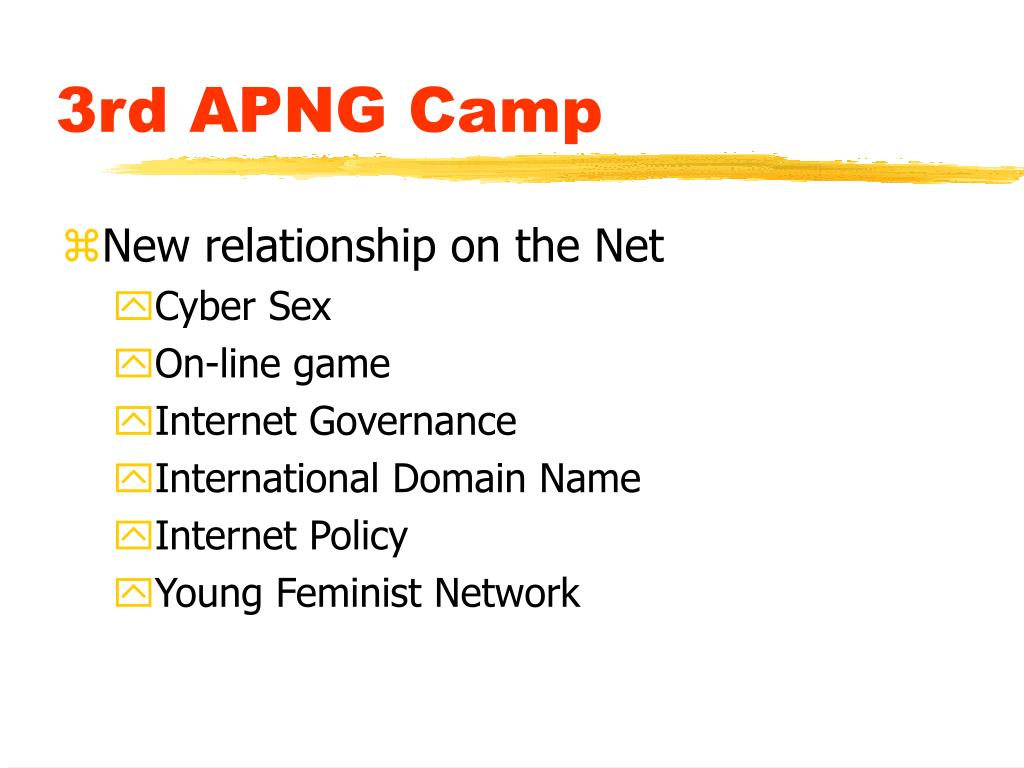 3rd APNG Camp

New relationship on the Net
Cyber Sex
On-line game
Internet Governance
International Domain Name
Internet Policy
Young Feminist Network